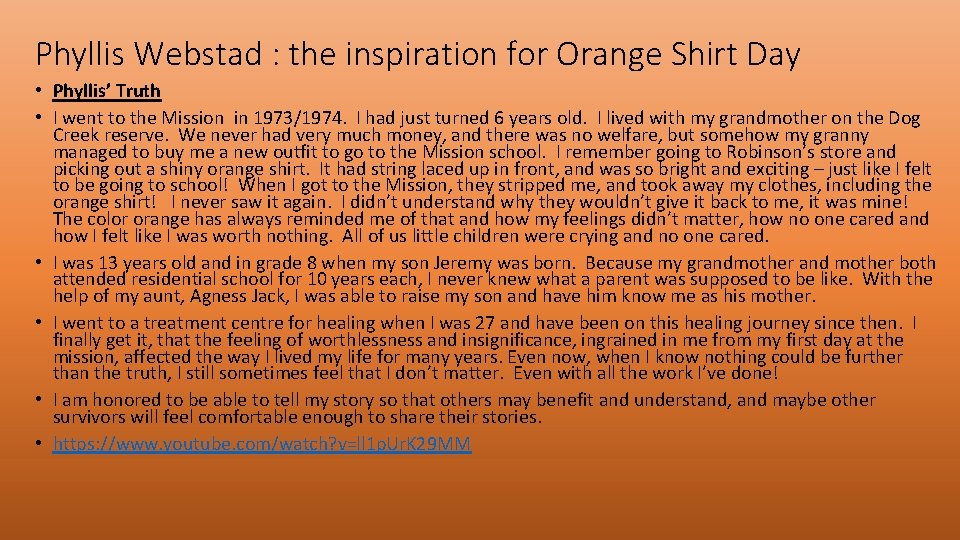 Phyllis Webstad : the inspiration for Orange Shirt Day

• Phyllis' Truth

• I went to the Mission in 1973/1974. I had just turned 6 years old. I lived with my grandmother on the Dog Creek reserve. We never had very much money, and there was no welfare, but somehow my granny managed to buy me a new outfit to go to the Mission school. I remember going to Robinson's store and picking out a shiny orange shirt. It had string laced up in front, and was so bright and exciting – just like I felt to be going to school! When I got to the Mission, they stripped me, and took away my clothes, including the orange shirt! I never saw it again. I didn't understand why they wouldn't give it back to me, it was mine! The color orange has always reminded me of that and how my feelings didn't matter, how no one cared and how I felt like I was worth nothing. All of us little children were crying and no one cared.

• I was 13 years old and in grade 8 when my son Jeremy was born. Because my grandmother and mother both attended residential school for 10 years each, I never knew what a parent was supposed to be like. With the help of my aunt, Agness Jack, I was able to raise my son and have him know me as his mother.

• I went to a treatment centre for healing when I was 27 and have been on this healing journey since then. I finally get it, that the feeling of worthlessness and insignificance, ingrained in me from my first day at the mission, affected the way I lived my life for many years. Even now, when I know nothing could be further than the truth, I still sometimes feel that I don't matter. Even with all the work I've done!

• I am honored to be able to tell my story so that others may benefit and understand, and maybe other survivors will feel comfortable enough to share their stories.

• https://www.youtube.com/watch?v=ll1pUrK29MM